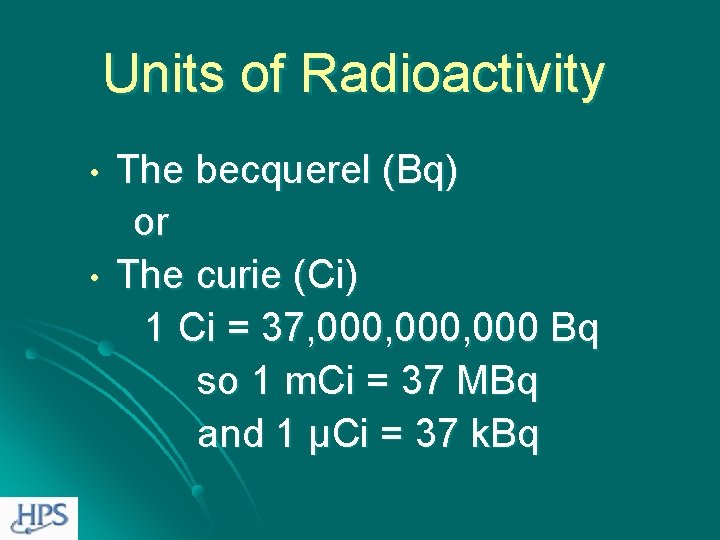 Units of Radioactivity

• The becquerel (Bq)
or
• The curie (Ci)
1 Ci = 37,000,000,000 Bq
so 1 mCi = 37 MBq
and 1 µCi = 37 kBq

HPS